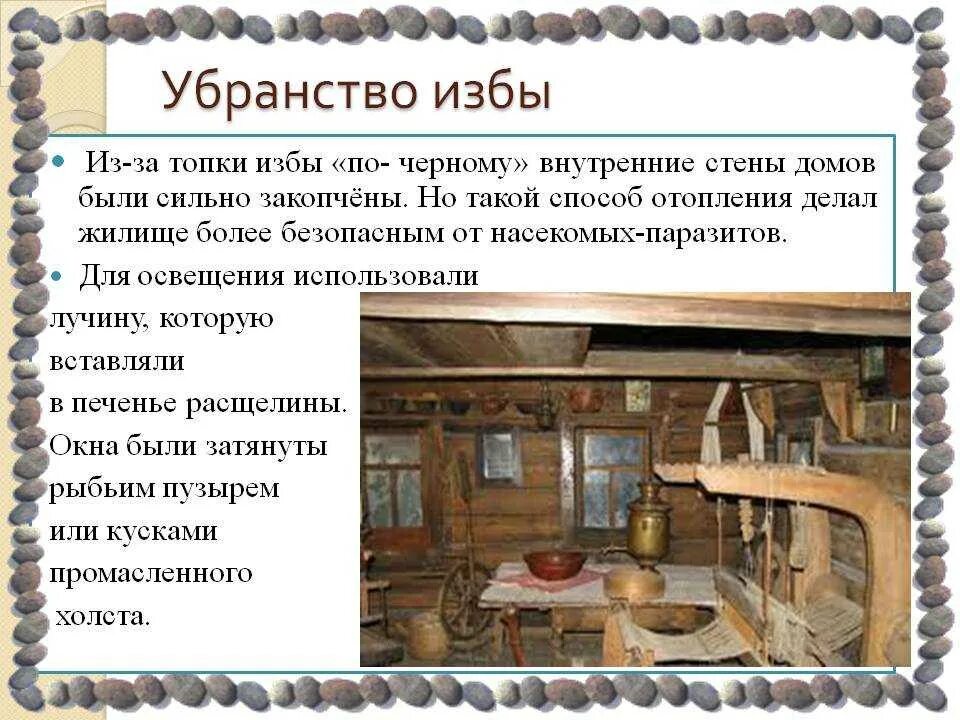 Убранство избы

Из-за топки избы «по- черному» внутренние стены домов были сильно закопчёны. Но такой способ отопления делал жилище более безопасным от насекомых-паразитов.

Для освещения использовали лучину, которую вставляли в печенье расщелины. Окна были затянуты рыбьим пузырем или кусками промасленного холста.